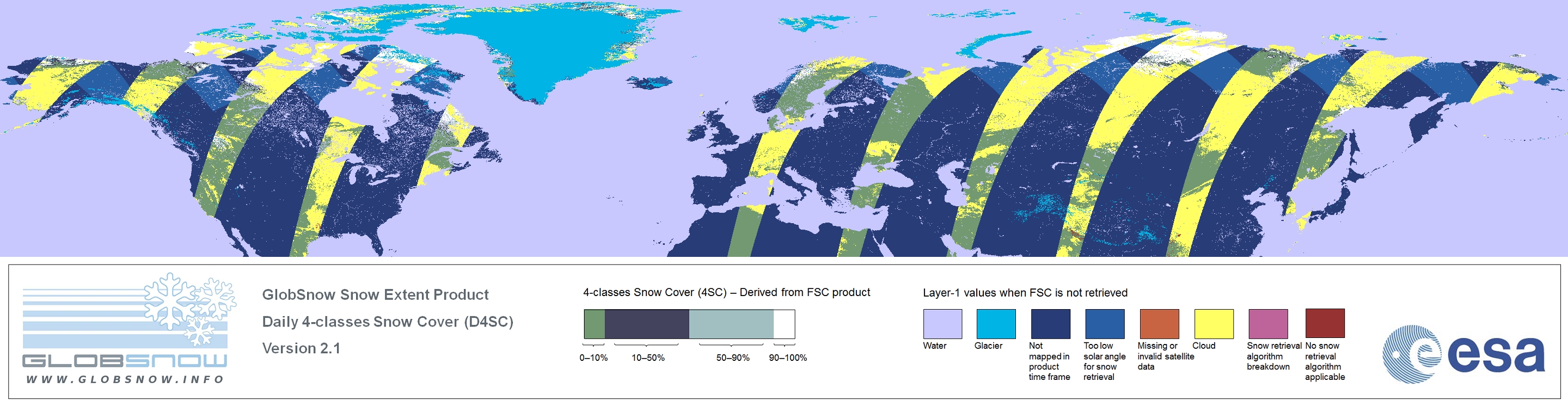 GLOBSNOW
WWW.GLOBSNOW.INFO

GlobSnow Snow Extent Product
Daily 4-classes Snow Cover (D4SC)
Version 2.1

4-classes Snow Cover (4SC) – Derived from FSC product

0–10%
10–50%
50–90%
90–100%

Layer-1 values when FSC is not retrieved

Water
Glacier
Not mapped in product time frame
Too low solar angle for snow retrieval
Missing or invalid satellite data
Cloud
Snow retrieval algorithm breakdown
No snow retrieval algorithm applicable

esa